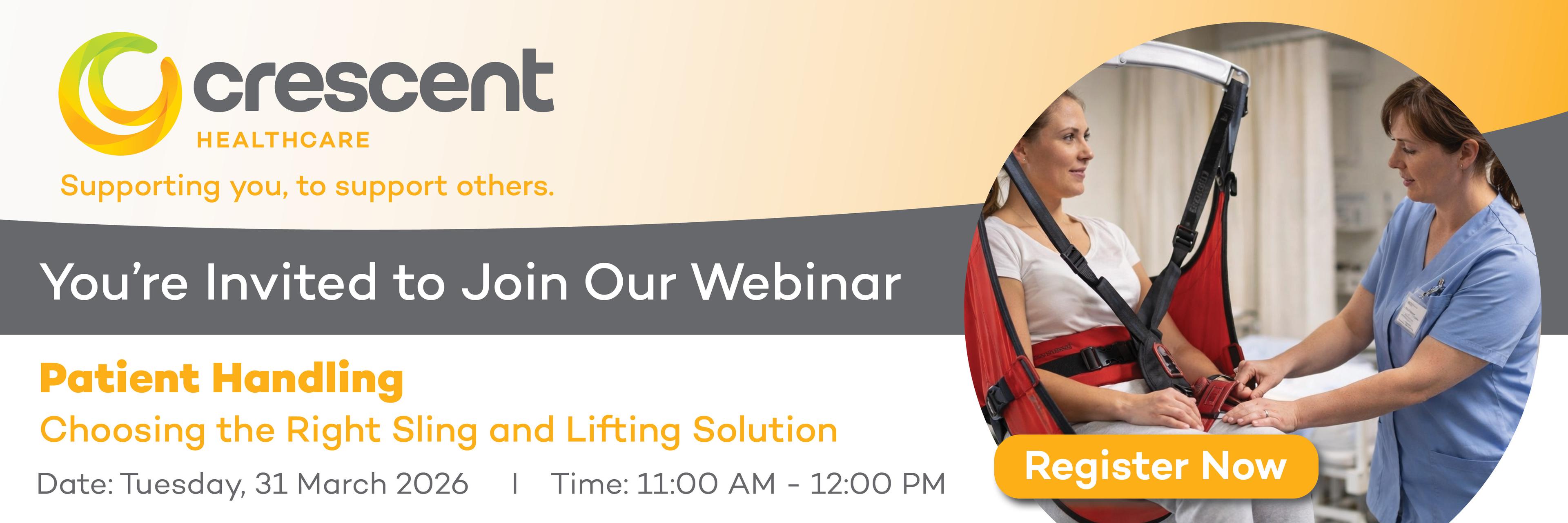 crescent
HEALTHCARE
Supporting you, to support others.

You're Invited to Join Our Webinar

Patient Handling
Choosing the Right Sling and Lifting Solution

Date: Tuesday, 31 March 2026 | Time: 11:00 AM - 12:00 PM

Register Now